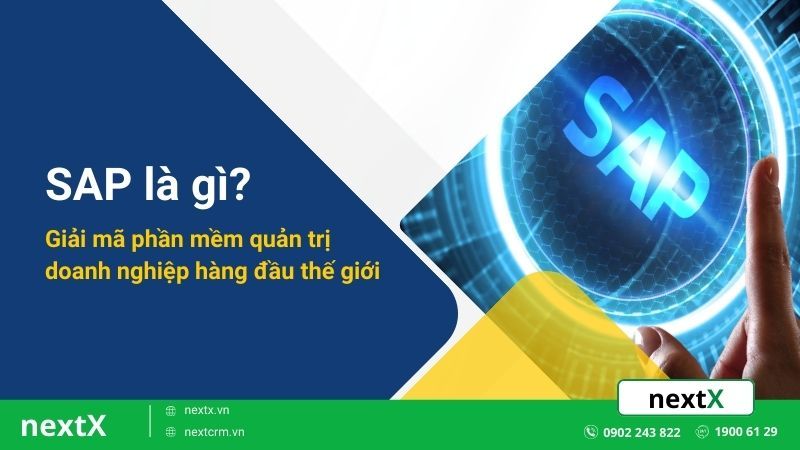 SAP là gì?

Giải mã phần mềm quản trị doanh nghiệp hàng đầu thế giới

SAP

nextX

nextX

nextx.vn

nextcrm.vn

0902 243 822

1900 61 29